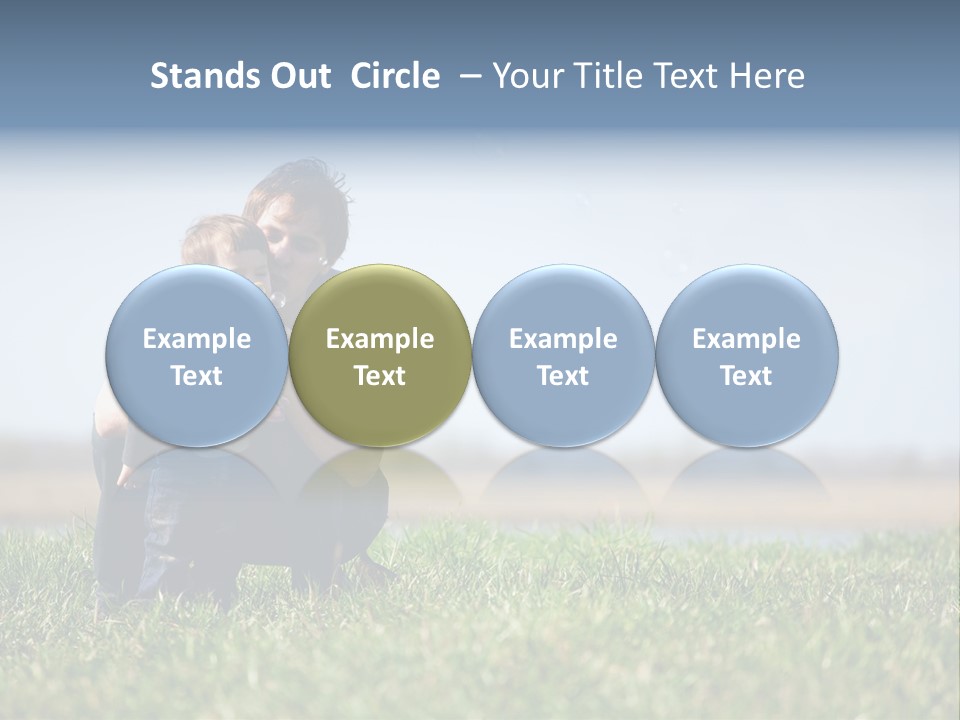 Stands Out Circle – Your Title Text Here

Example Text

Example Text

Example Text

Example Text